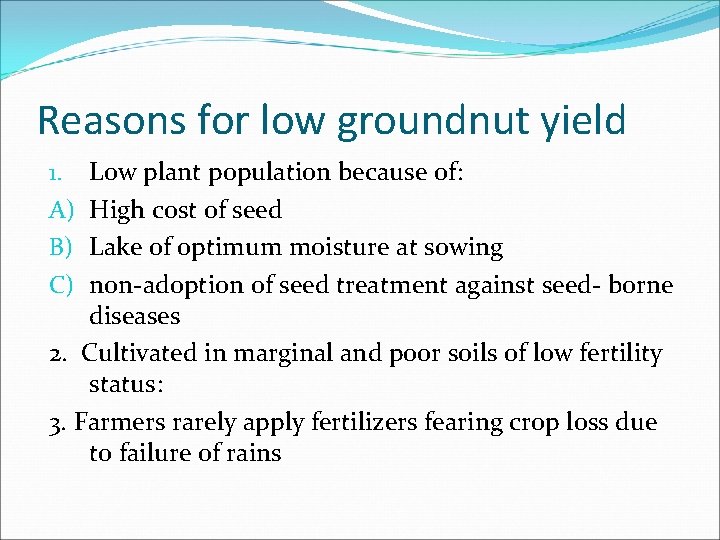 Reasons for low groundnut yield

1. Low plant population because of:

A) High cost of seed

B) Lake of optimum moisture at sowing

C) non-adoption of seed treatment against seed- borne diseases

2. Cultivated in marginal and poor soils of low fertility status:

3. Farmers rarely apply fertilizers fearing crop loss due to failure of rains